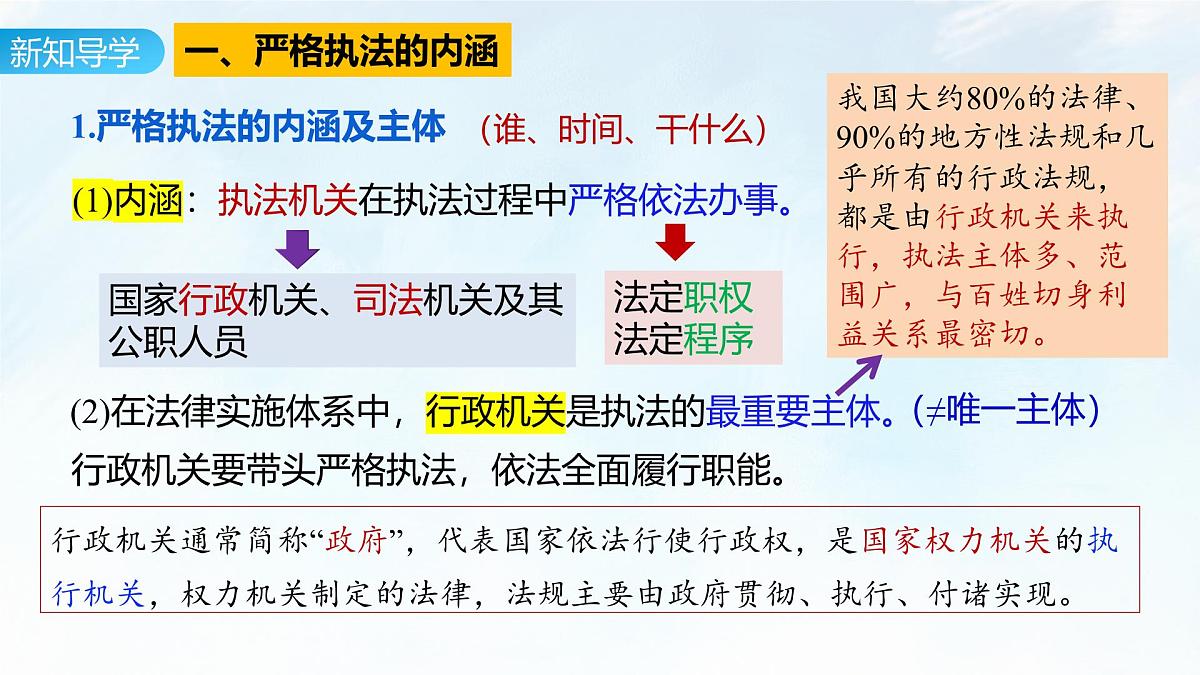 新知导学

一、严格执法的内涵

1.严格执法的内涵及主体 （谁、时间、干什么）

(1)内涵：执法机关在执法过程中严格依法办事。

国家行政机关、司法机关及其公职人员

法定职权
法定程序

我国大约80%的法律、90%的地方性法规和几乎所有的行政法规，都是由行政机关来执行，执法主体多、范围广，与百姓切身利益关系最密切。

(2)在法律实施体系中，行政机关是执法的最重要主体。（≠唯一主体）
行政机关要带头严格执法，依法全面履行职能。

行政机关通常简称“政府”，代表国家依法行使行政权，是国家权力机关的执行机关，权力机关制定的法律，法规主要由政府贯彻、执行、付诸实现。